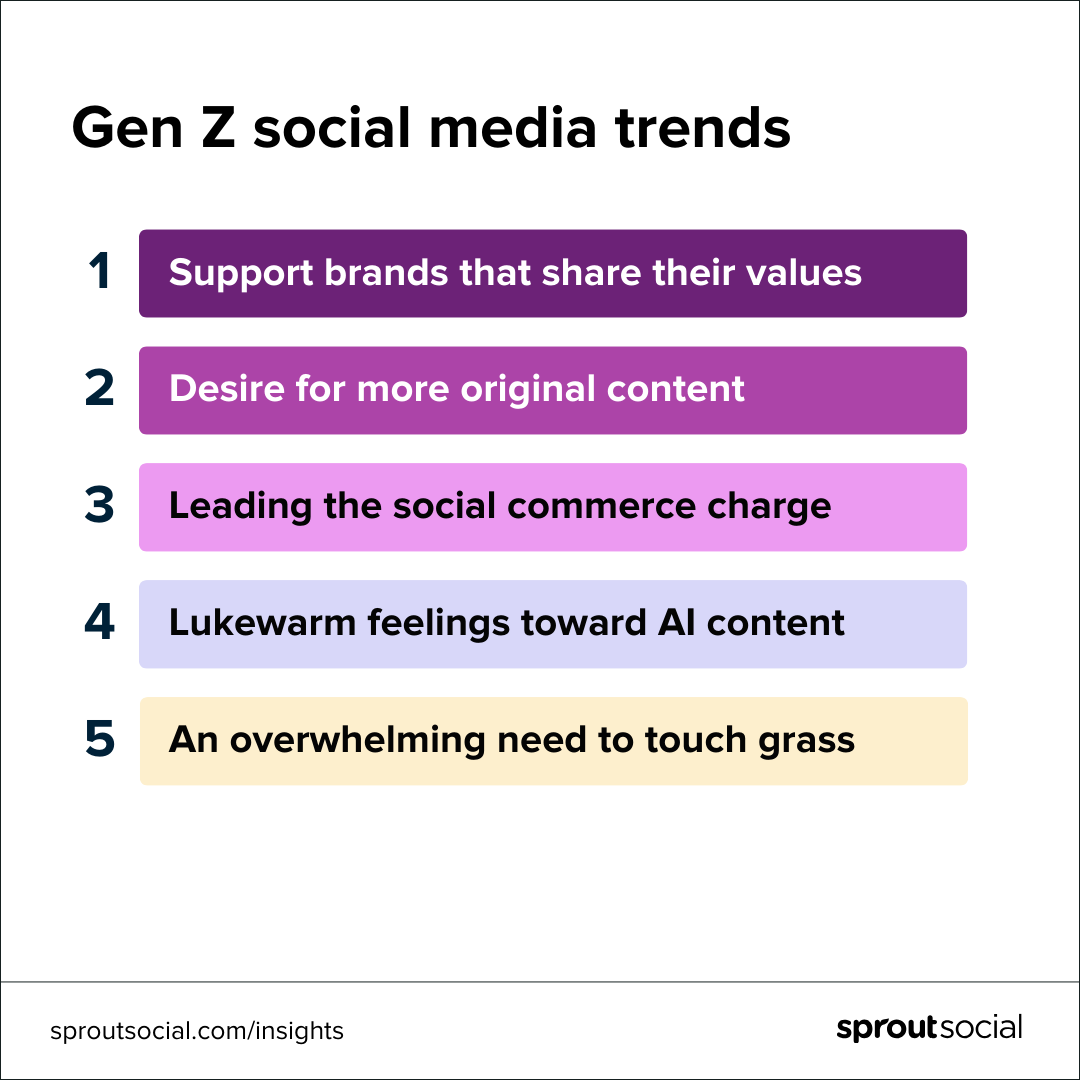 Gen Z social media trends

1 Support brands that share their values

2 Desire for more original content

3 Leading the social commerce charge

4 Lukewarm feelings toward AI content

5 An overwhelming need to touch grass

sproutsocial.com/insights

sproutsocial